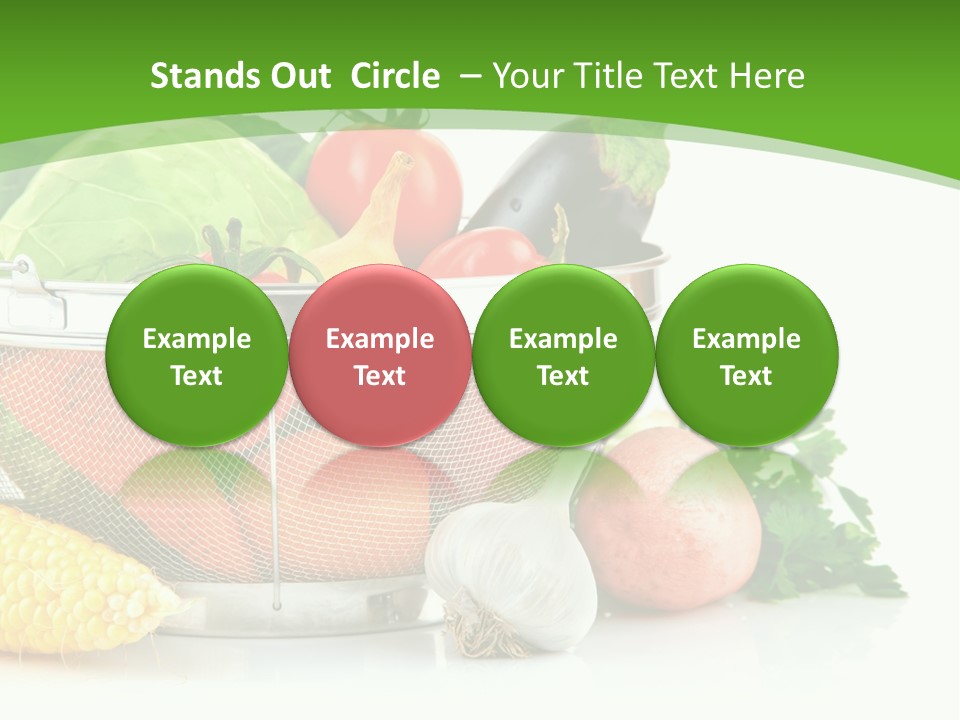 Stands Out Circle – Your Title Text Here

Example Text

Example Text

Example Text

Example Text